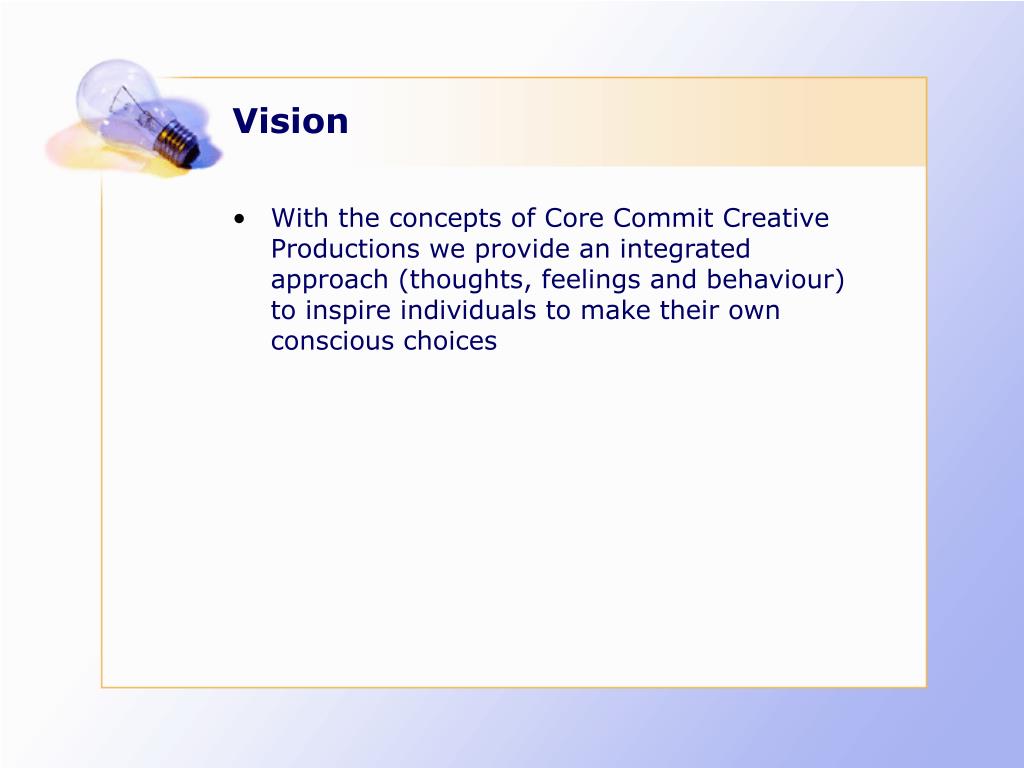 Vision

• With the concepts of Core Commit Creative Productions we provide an integrated approach (thoughts, feelings and behaviour) to inspire individuals to make their own conscious choices